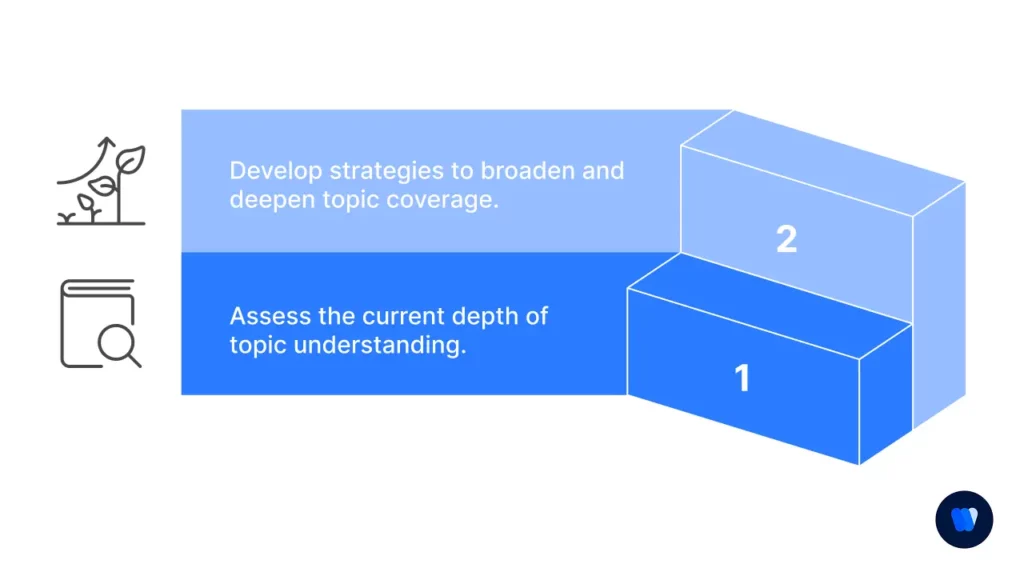 Develop strategies to broaden and deepen topic coverage.

2

Assess the current depth of topic understanding.

1